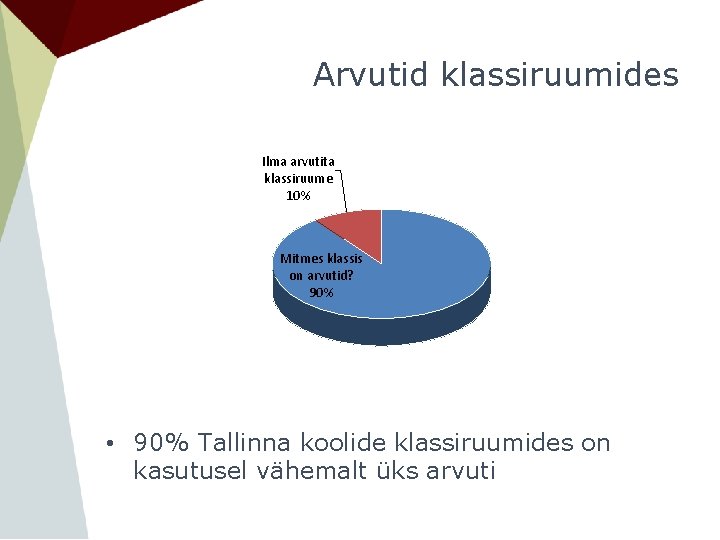 Arvutid klassiruumides

Ilma arvutita klassiruume 10%

Mitmes klassis on arvutid? 90%

• 90% Tallinna koolide klassiruumides on kasutusel vähemalt üks arvuti